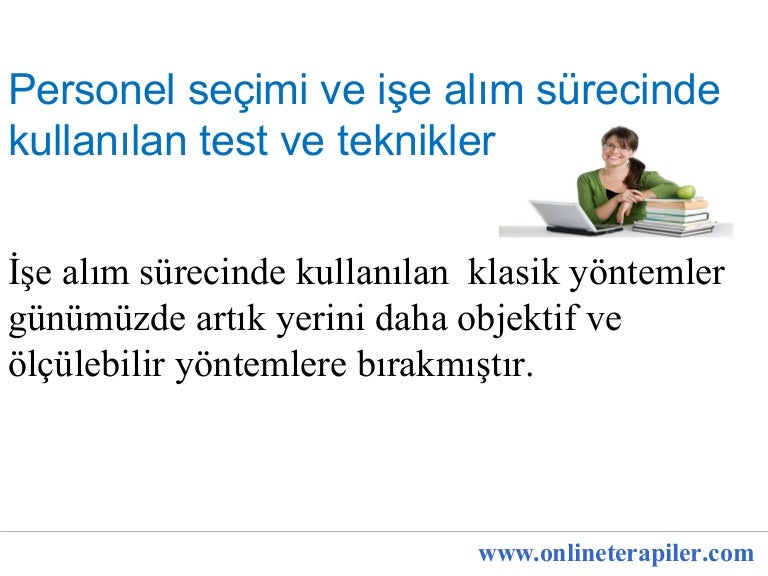 Personel seçimi ve işe alım sürecinde kullanılan test ve teknikler

İşe alım sürecinde kullanılan klasik yöntemler günümüzde artık yerini daha objektif ve ölçülebilir yöntemlere bırakmıştır.

www.onlineterapiler.com